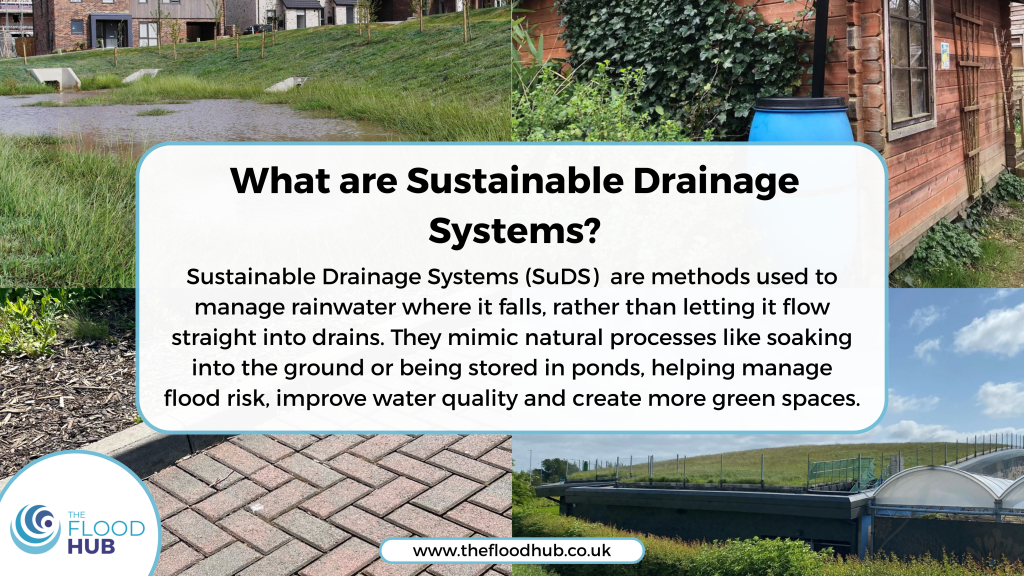 What are Sustainable Drainage Systems?

Sustainable Drainage Systems (SuDS) are methods used to manage rainwater where it falls, rather than letting it flow straight into drains. They mimic natural processes like soaking into the ground or being stored in ponds, helping manage flood risk, improve water quality and create more green spaces.

THE FLOOD HUB

www.thefloodhub.co.uk